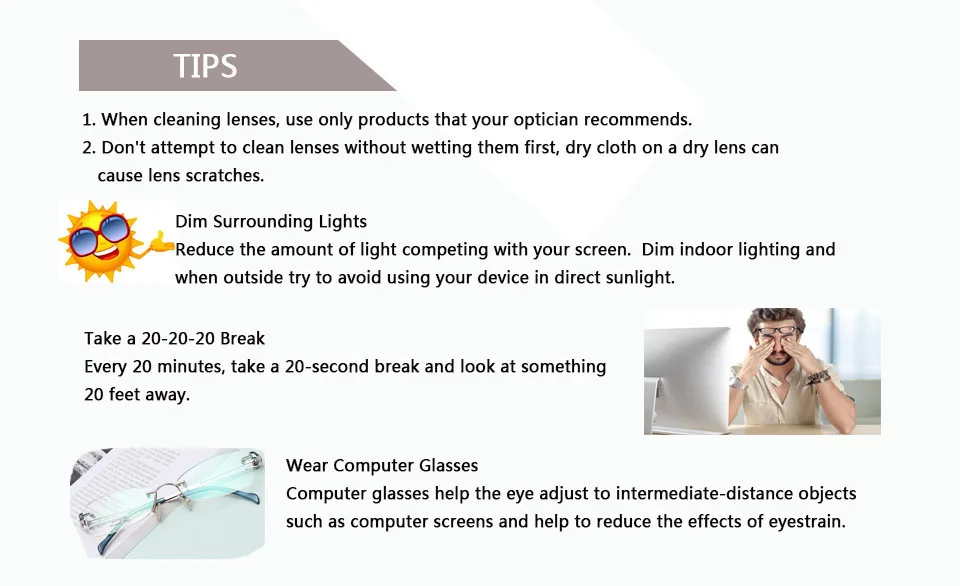 TIPS

1. When cleaning lenses, use only products that your optician recommends.
2. Don't attempt to clean lenses without wetting them first, dry cloth on a dry lens can cause lens scratches.

Dim Surrounding Lights
Reduce the amount of light competing with your screen. Dim indoor lighting and when outside try to avoid using your device in direct sunlight.

Take a 20-20-20 Break
Every 20 minutes, take a 20-second break and look at something 20 feet away.

Wear Computer Glasses
Computer glasses help the eye adjust to intermediate-distance objects such as computer screens and help to reduce the effects of eyestrain.